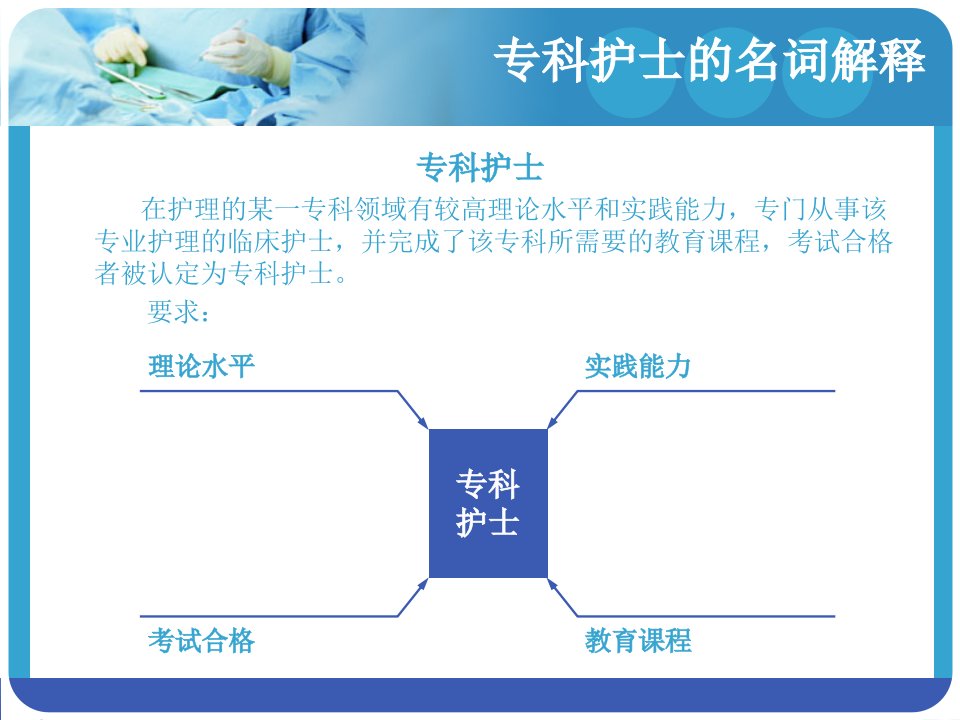 专科护士的名词解释

专科护士

在护理的某一专科领域有较高理论水平和实践能力，专门从事该专业护理的临床护士，并完成了该专科所需要的教育课程，考试合格者被认定为专科护士。

要求：

理论水平

实践能力

专科护士

考试合格

教育课程